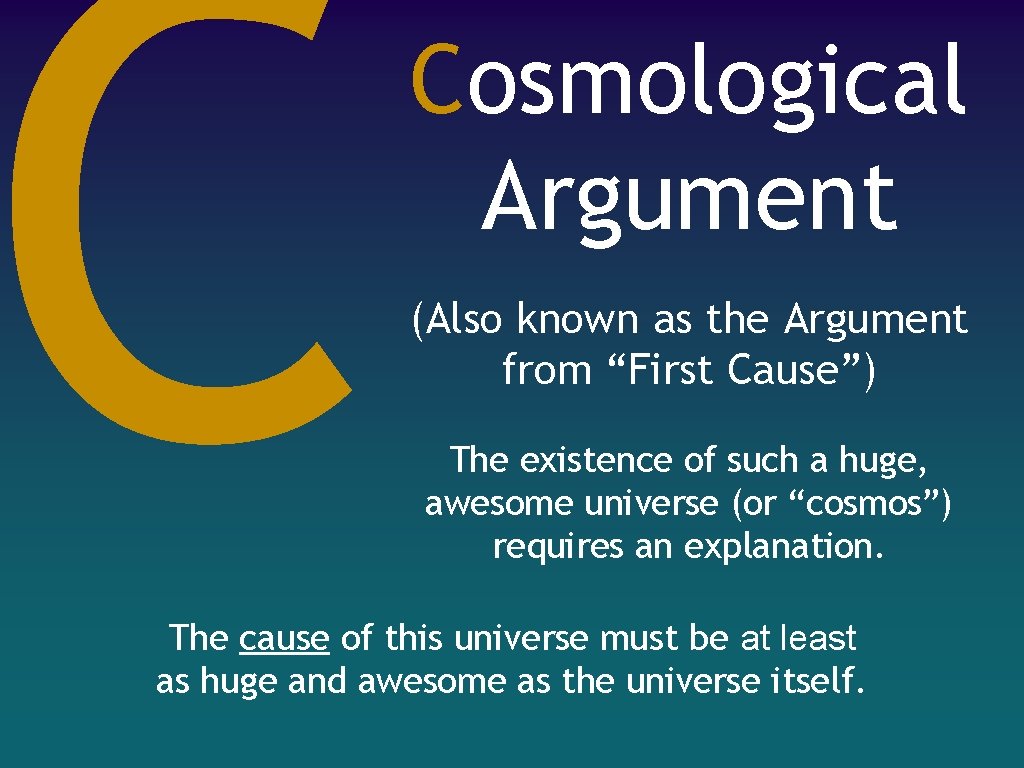 C

Cosmological Argument

(Also known as the Argument from “First Cause”)

The existence of such a huge, awesome universe (or “cosmos”) requires an explanation.

The cause of this universe must be at least as huge and awesome as the universe itself.